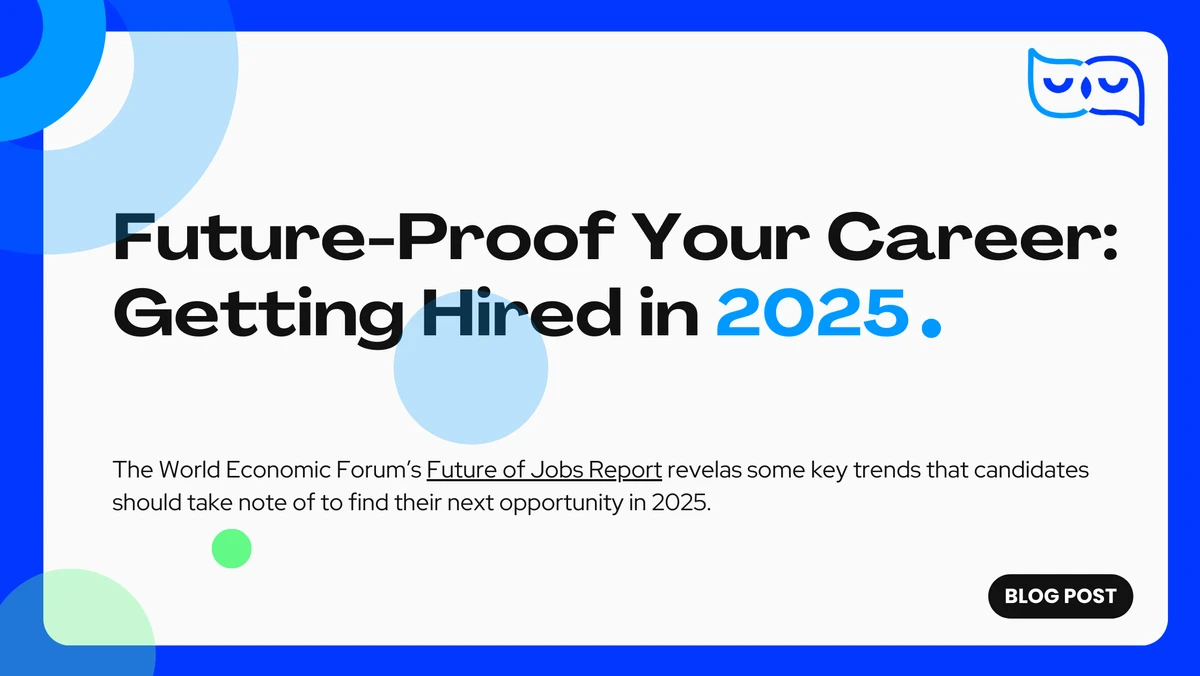 Future-Proof Your Career: Getting Hired in 2025.

The World Economic Forum's Future of Jobs Report revelas some key trends that candidates should take note of to find their next opportunity in 2025.

BLOG POST